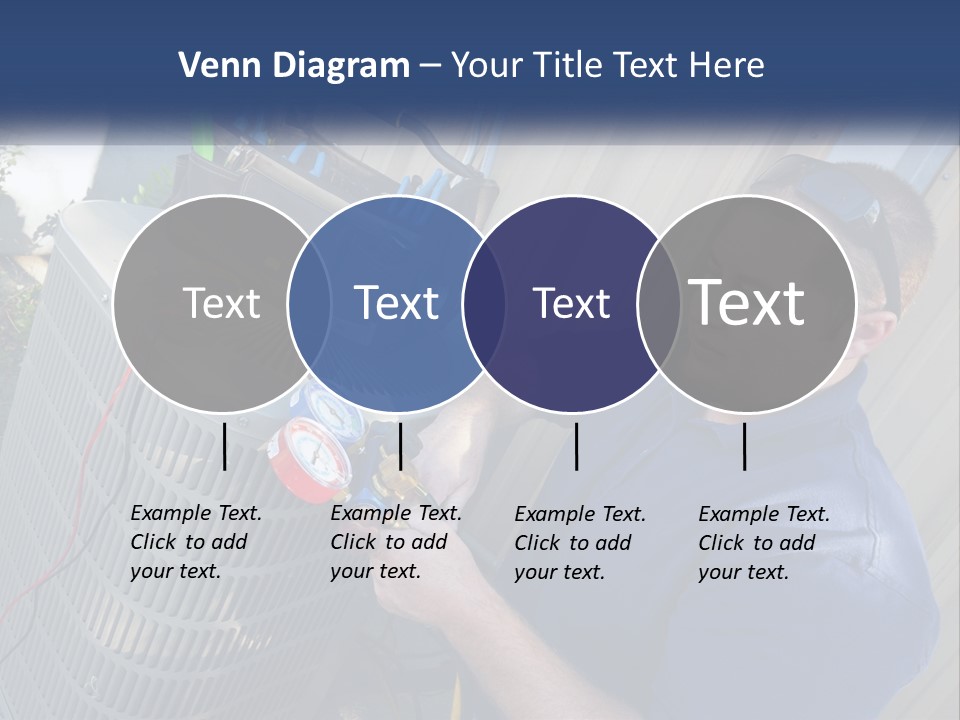 Venn Diagram – Your Title Text Here

Text

Text

Text

Text

Example Text. Click to add your text.

Example Text. Click to add your text.

Example Text. Click to add your text.

Example Text. Click to add your text.